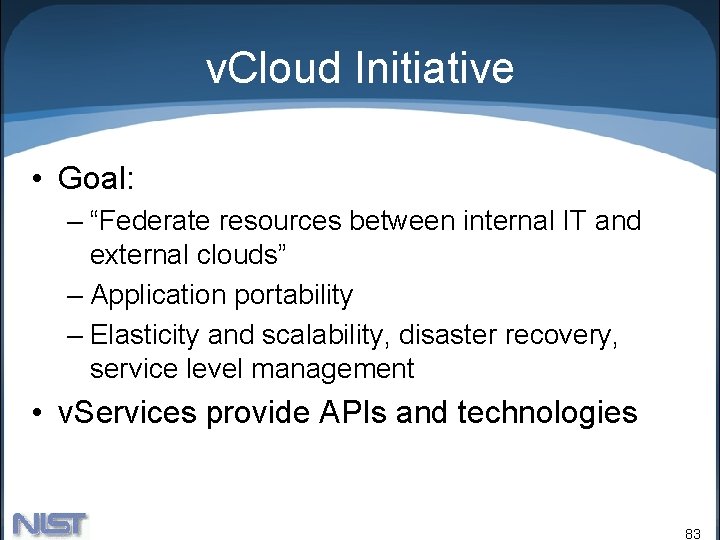 vCloud Initiative

• Goal:
– “Federate resources between internal IT and external clouds”
– Application portability
– Elasticity and scalability, disaster recovery, service level management
• vServices provide APIs and technologies

NIST

83